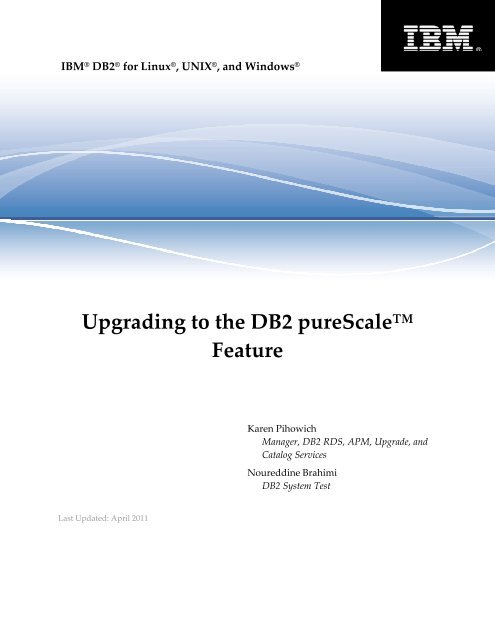 IBM®

IBM® DB2® for Linux®, UNIX®, and Windows®

Upgrading to the DB2 pureScale™ Feature

Karen Pihowich
Manager, DB2 RDS, APM, Upgrade, and Catalog Services

Noureddine Brahimi
DB2 System Test

Last Updated: April 2011